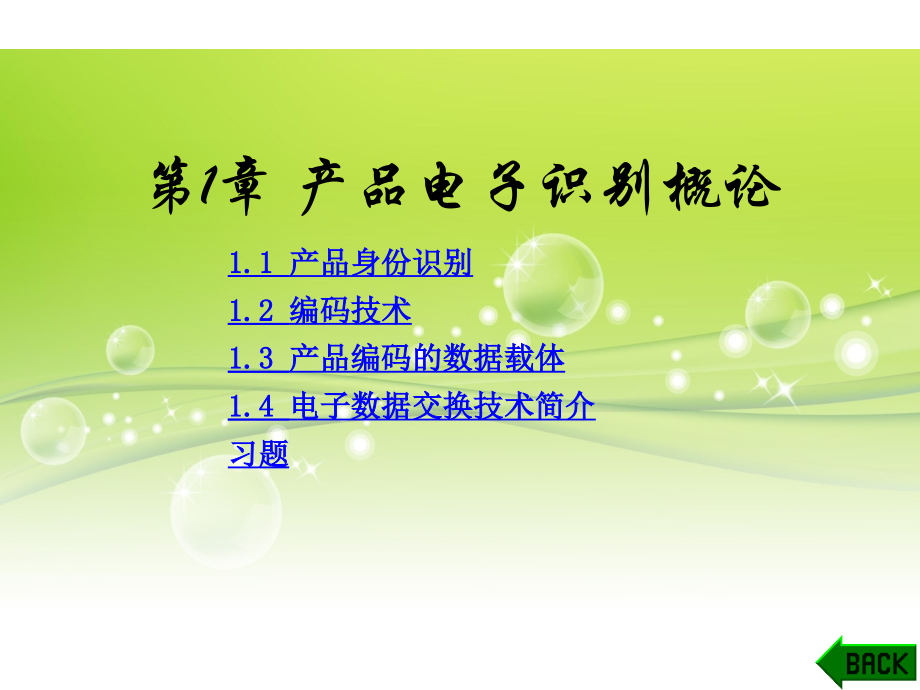 第1章 产品电子识别概论

1.1 产品身份识别

1.2 编码技术

1.3 产品编码的数据载体

1.4 电子数据交换技术简介

习题

BACK